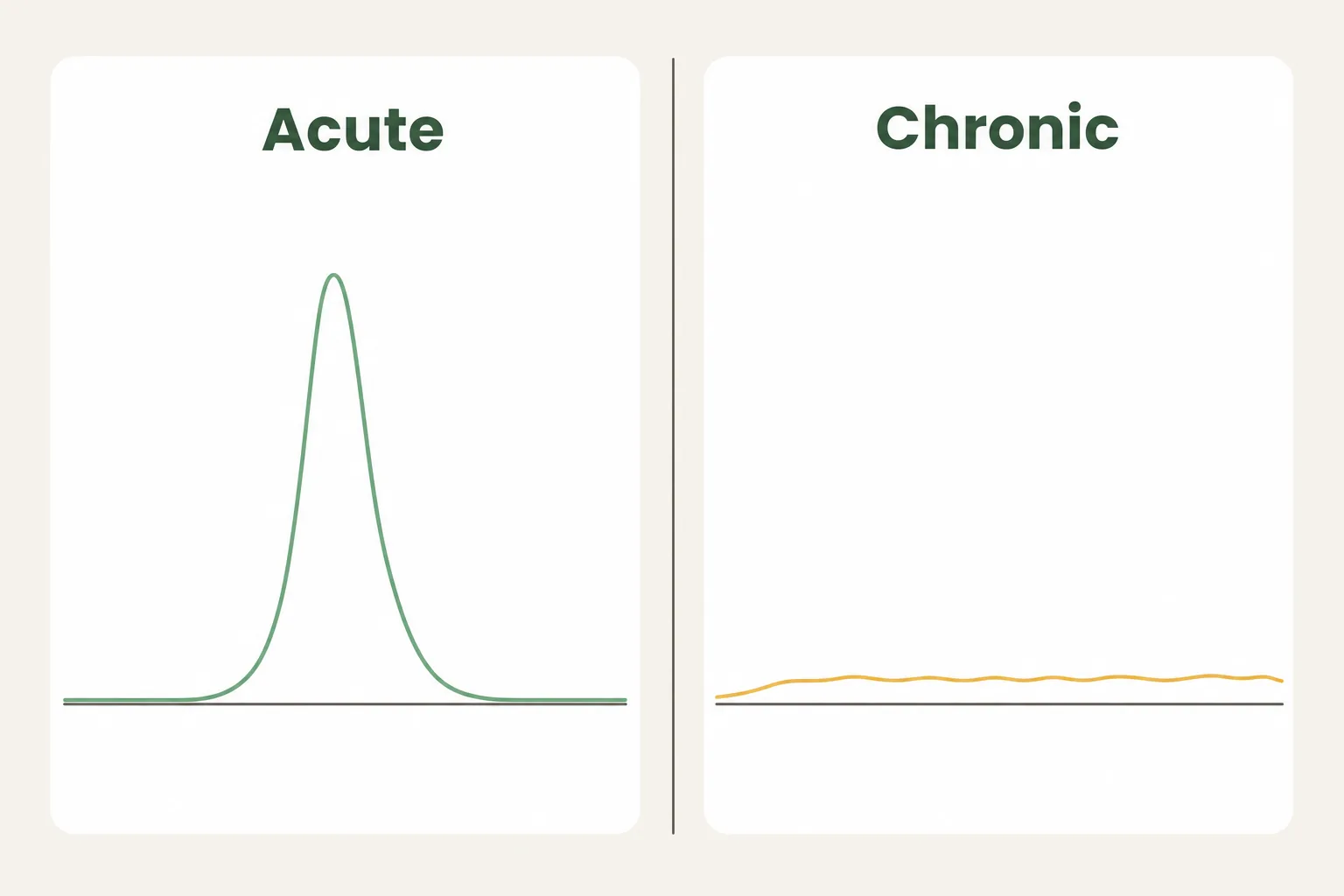 Acute

Chronic